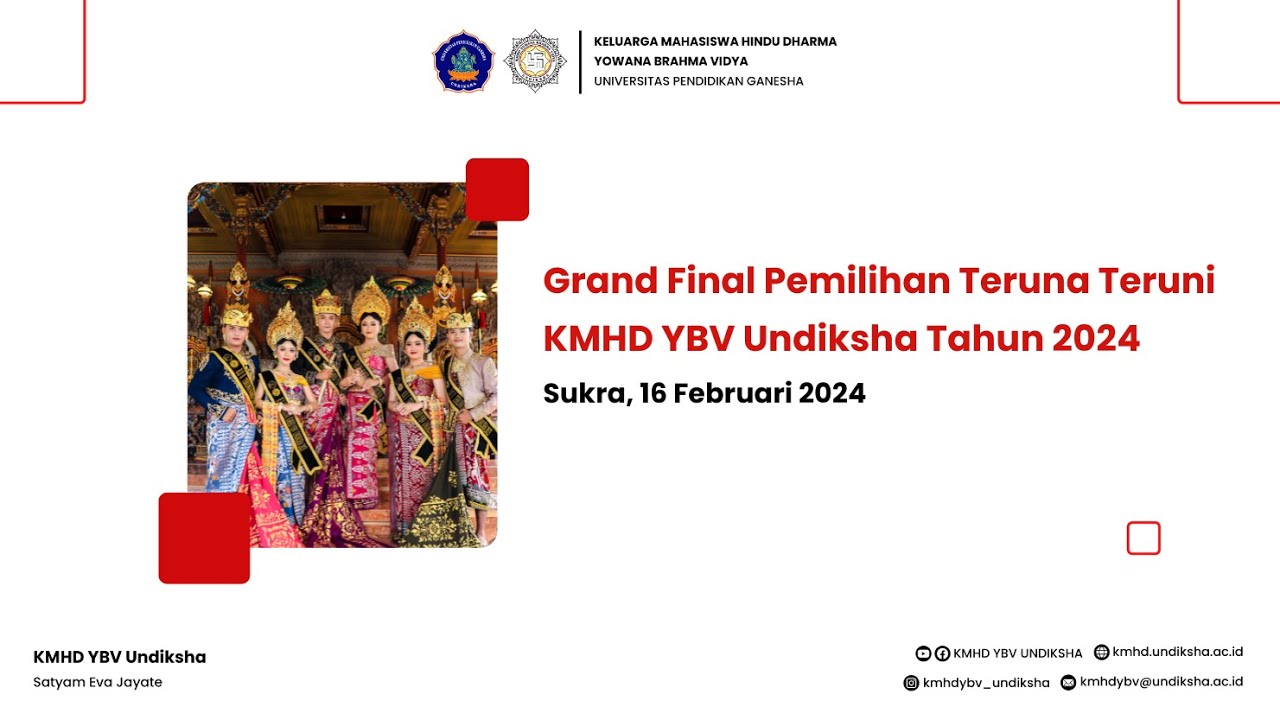 KELUARGA MAHASISWA HINDU DHARMA
YOWANA BRAHMA VIDYA
UNIVERSITAS PENDIDIKAN GANESHA

Grand Final Pemilihan Teruna Teruni KMHD YBV Undiksha Tahun 2024

Sukra, 16 Februari 2024

KMHD YBV Undiksha
Satyam Eva Jayate

KMHD YBV UNDIKSHA
kmhd.undiksha.ac.id
kmhdybv_undiksha
kmhdybv@undiksha.ac.id